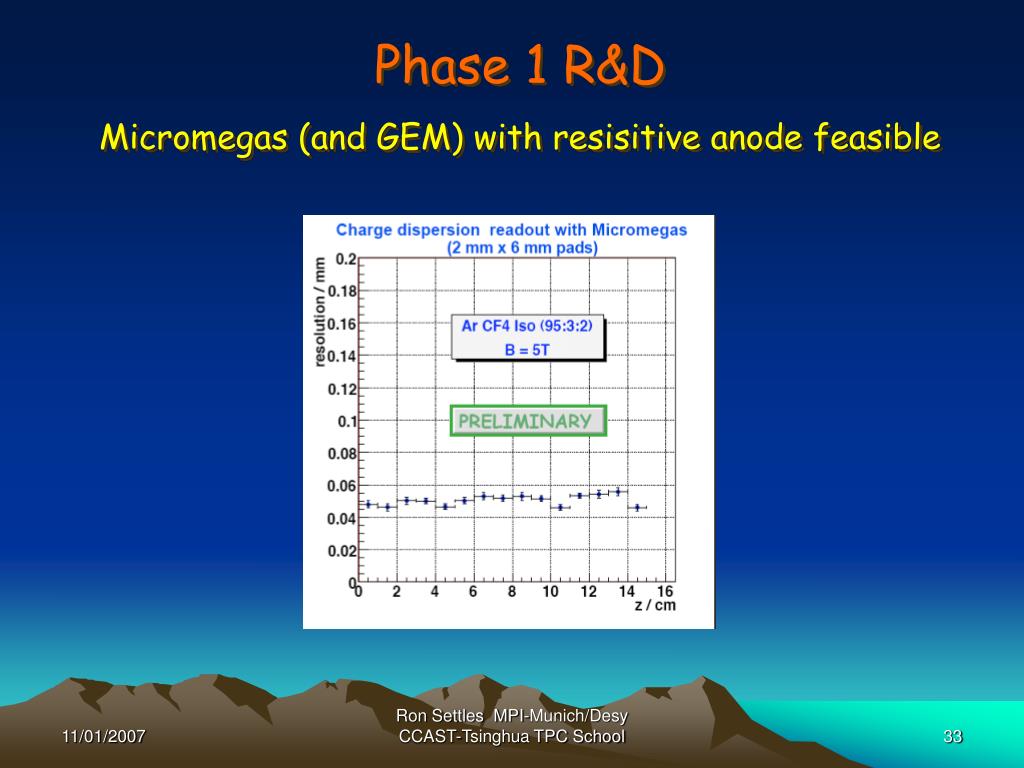 Phase 1 R&D

Micromegas (and GEM) with resisitive anode feasible

Charge dispersion readout with Micromegas
(2 mm x 6 mm pads)

resolution / mm

0.2
0.18
0.16
0.14
0.12
0.1
0.08
0.06
0.04
0.02
0

Ar CF4 Iso (95:3:2)
B = 5T

PRELIMINARY

0 2 4 6 8 10 12 14 16
z / cm

11/01/2007

Ron Settles MPI-Munich/Desy
CCAST-Tsinghua TPC School

33